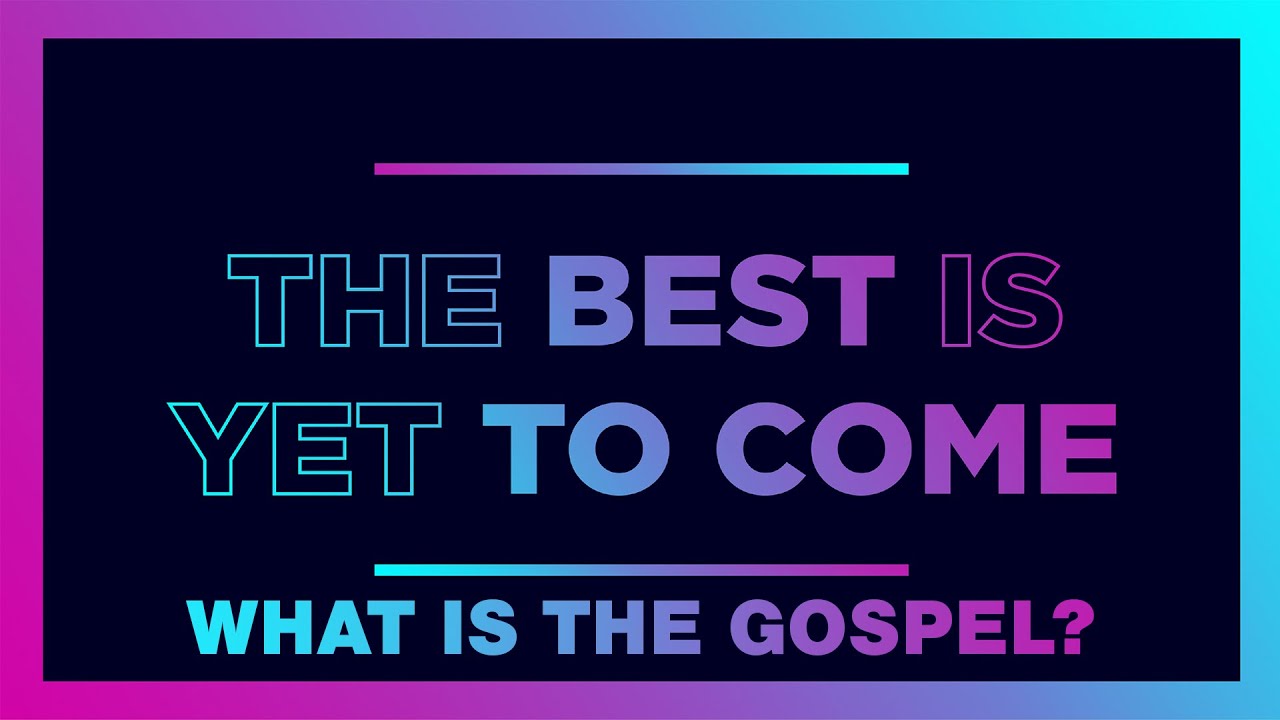 THE BEST IS YET TO COME

WHAT IS THE GOSPEL?